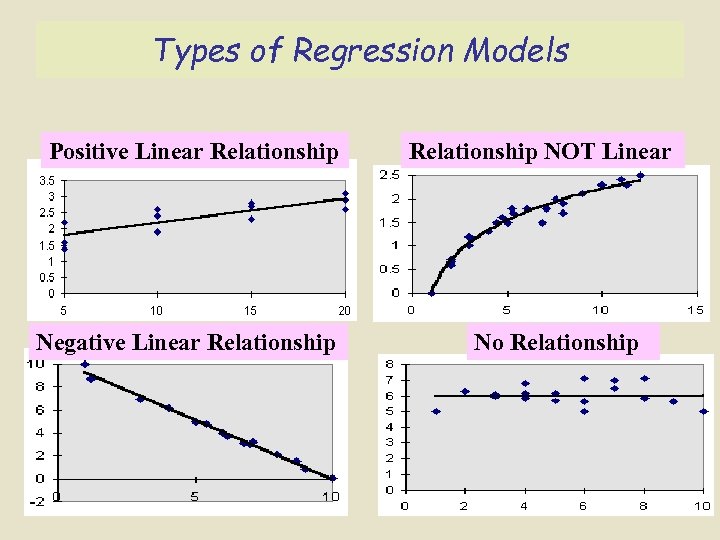 Types of Regression Models

Positive Linear Relationship

3.5
3
2.5
2
1.5
1
0.5
0
5
10
15
20

Relationship NOT Linear

2.5
2
1.5
1
0.5
0
0
5
10
15

Negative Linear Relationship

10
8
6
4
2
0
-2
0
5
10

No Relationship

8
7
6
5
4
3
2
1
0
0
2
4
6
8
10